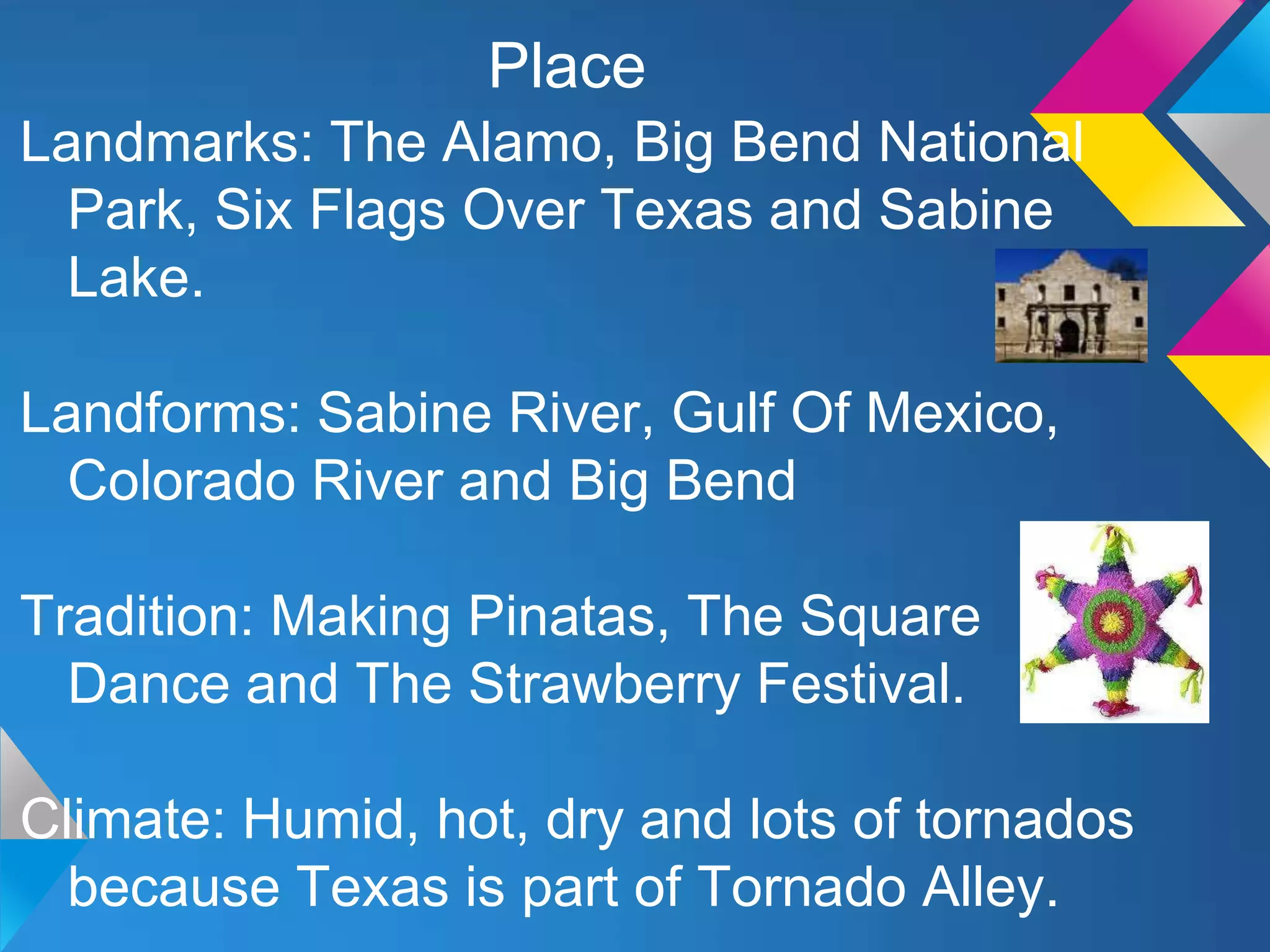 Place

Landmarks: The Alamo, Big Bend National Park, Six Flags Over Texas and Sabine Lake.

Landforms: Sabine River, Gulf Of Mexico, Colorado River and Big Bend

Tradition: Making Pinatas, The Square Dance and The Strawberry Festival.

Climate: Humid, hot, dry and lots of tornados because Texas is part of Tornado Alley.